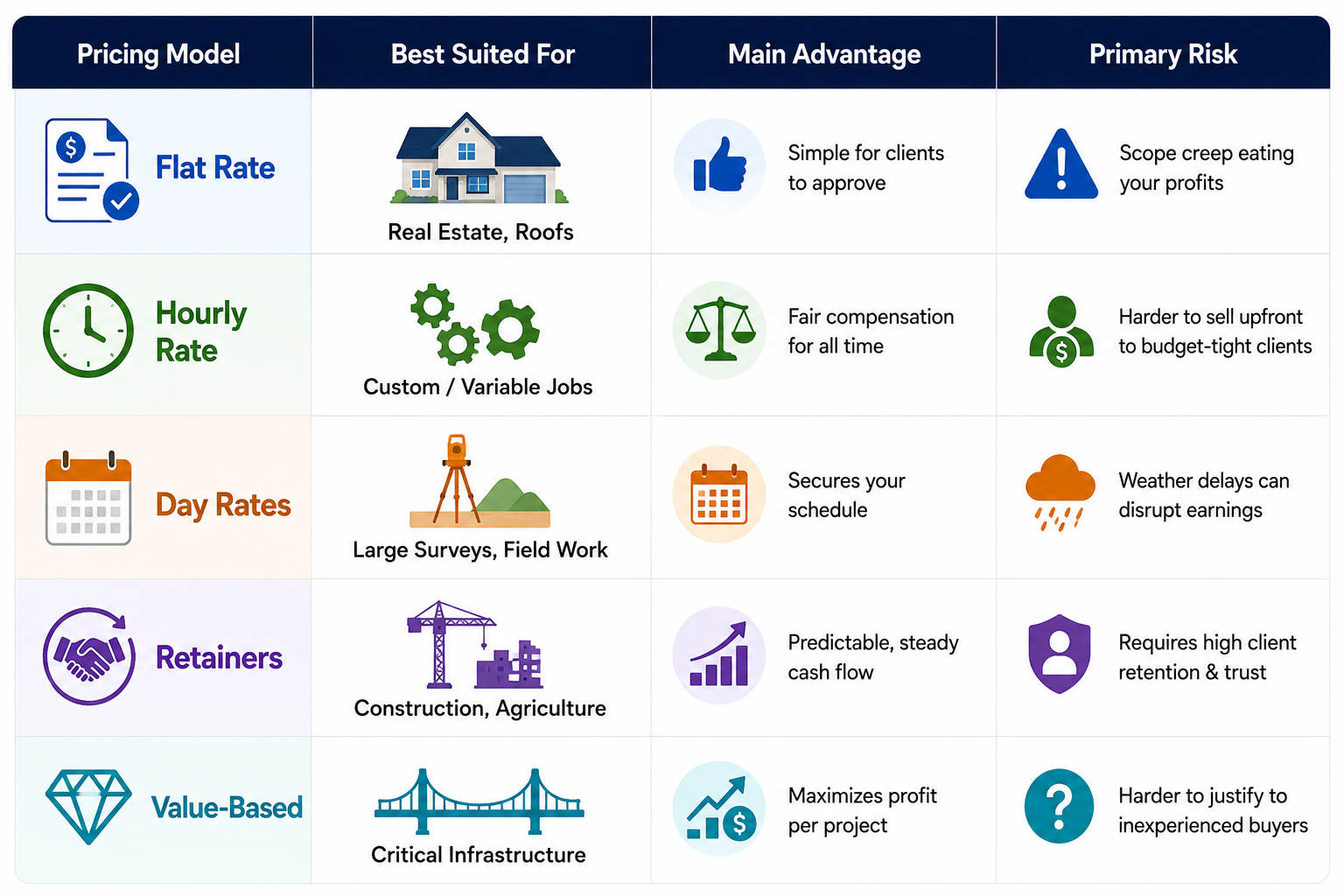 | Pricing Model | Best Suited For | Main Advantage | Primary Risk |
|---|---|---|---|
| Flat Rate | Real Estate, Roofs | Simple for clients to approve | Scope creep eating your profits |
| Hourly Rate | Custom / Variable Jobs | Fair compensation for all time | Harder to sell upfront to budget-tight clients |
| Day Rates | Large Surveys, Field Work | Secures your schedule | Weather delays can disrupt earnings |
| Retainers | Construction, Agriculture | Predictable, steady cash flow | Requires high client retention & trust |
| Value-Based | Critical Infrastructure | Maximizes profit per project | Harder to justify to inexperienced buyers |